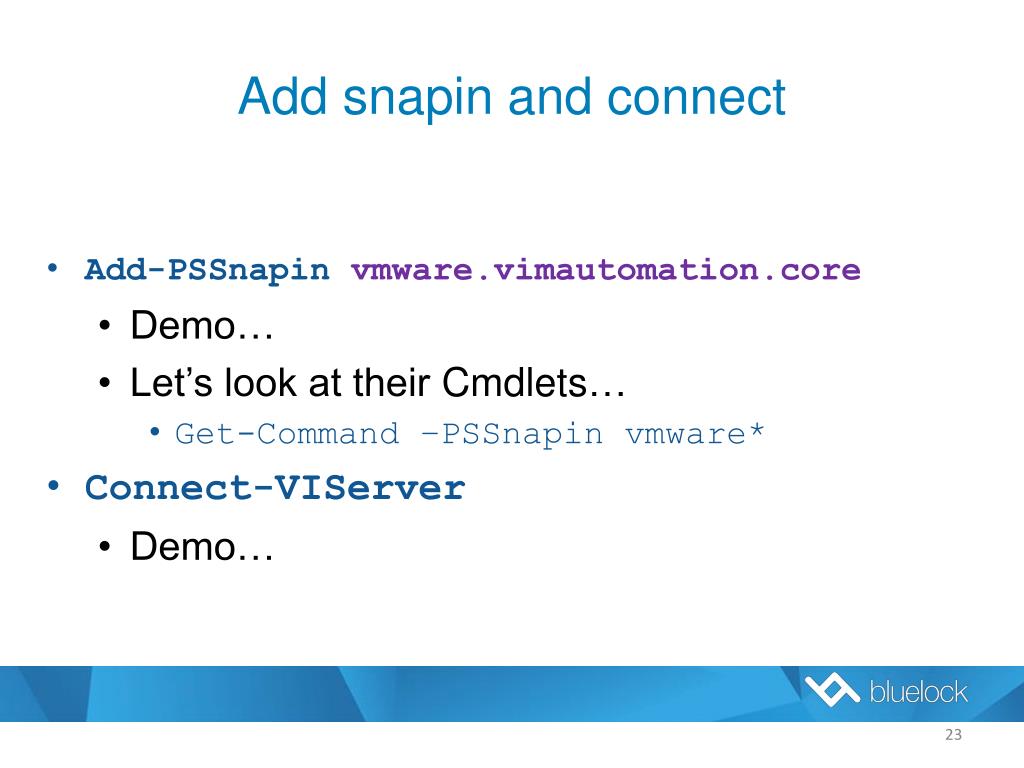 Add snapin and connect

• Add-PSSnapin vmware.vimautomation.core
  • Demo…
  • Let’s look at their Cmdlets…
    • Get-Command –PSSnapin vmware*
• Connect-VIServer
  • Demo…

bluelock

23